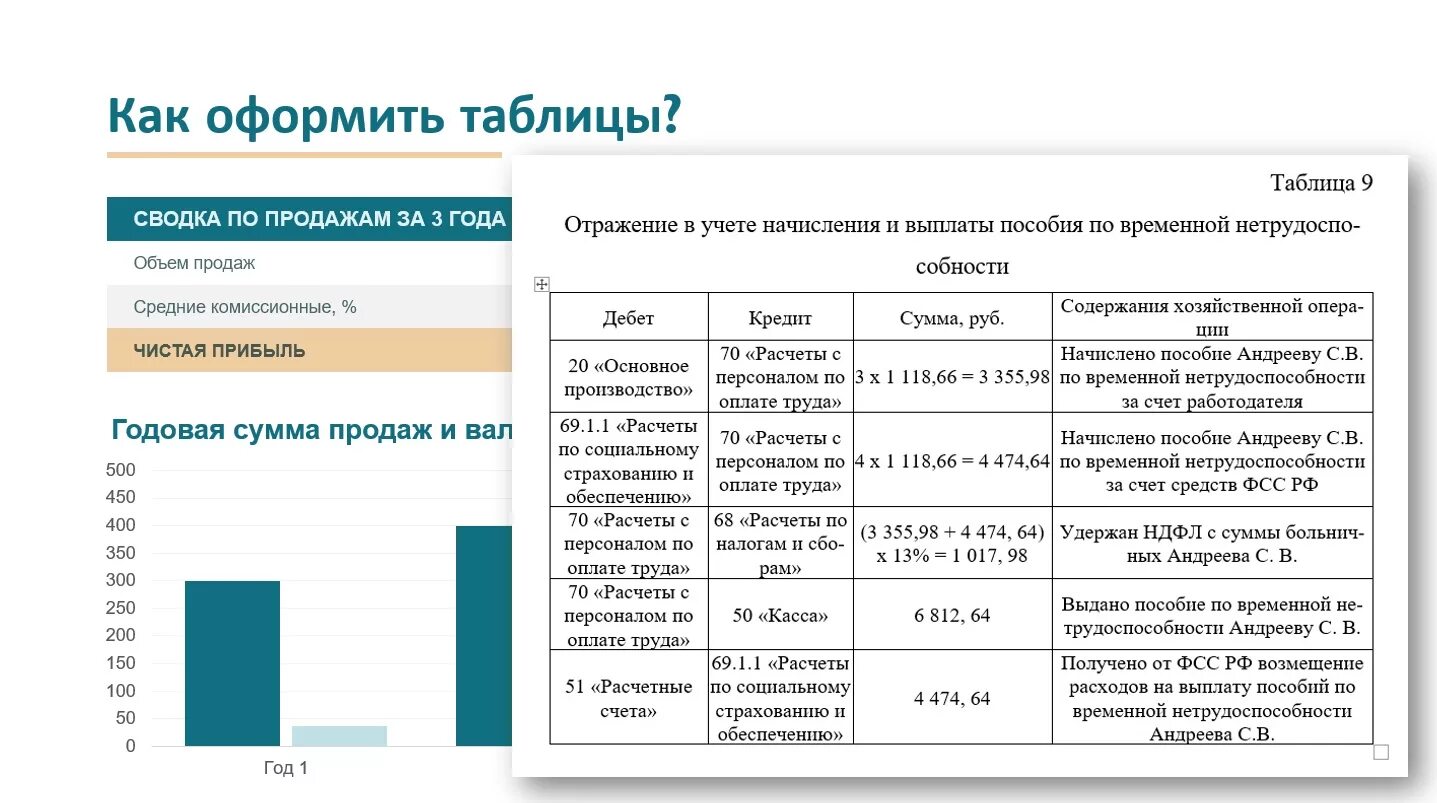 Как оформить таблицы?

СВОДКА ПО ПРОДАЖАМ ЗА 3 ГОДА

Объем продаж

Средние комиссионные, %

ЧИСТАЯ ПРИБЫЛЬ

Годовая сумма продаж и вал

500
450
400
350
300
250
200
150
100
50
0

Год 1

Таблица 9

Отражение в учете начисления и выплаты пособия по временной нетрудоспособности

| Дебет | Кредит | Сумма, руб. | Содержания хозяйственной операции |
|---|---|---|---|
| 20 «Основное производство» | 70 «Расчеты с персоналом по оплате труда» | 3 х 1 118,66 = 3 355,98 | Начислено пособие Андрееву С.В. по временной нетрудоспособности за счет работодателя |
| 69.1.1 «Расчеты по социальному страхованию и обеспечению» | 70 «Расчеты с персоналом по оплате труда» | 4 х 1 118,66 = 4 474,64 | Начислено пособие Андрееву С.В. по временной нетрудоспособности за счет средств ФСС РФ |
| 70 «Расчеты с персоналом по оплате труда» | 68 «Расчеты по налогам и сборам» | (3 355,98 + 4 474, 64) х 13% = 1 017, 98 | Удержан НДФЛ с суммы больничных Андреева С. В. |
| 70 «Расчеты с персоналом по оплате труда» | 50 «Касса» | 6 812, 64 | Выдано пособие по временной нетрудоспособности Андрееву С. В. |
| 51 «Расчетные счета» | 69.1.1 «Расчеты по социальному страхованию и обеспечению» | 4 474, 64 | Получено от ФСС РФ возмещение расходов на выплату пособий по временной нетрудоспособности Андреева С.В. |